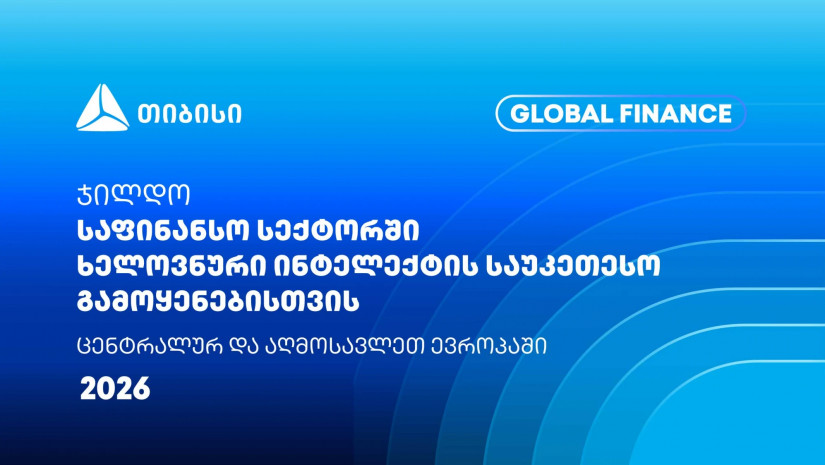 თიბისი

GLOBAL FINANCE

ჯილდო
საფინანსო სექტორში ხელოვნური ინტელექტის საუკეთესო გამოყენებისთვის

ცენტრალურ და აღმოსავლეთ ევროპაში

2026